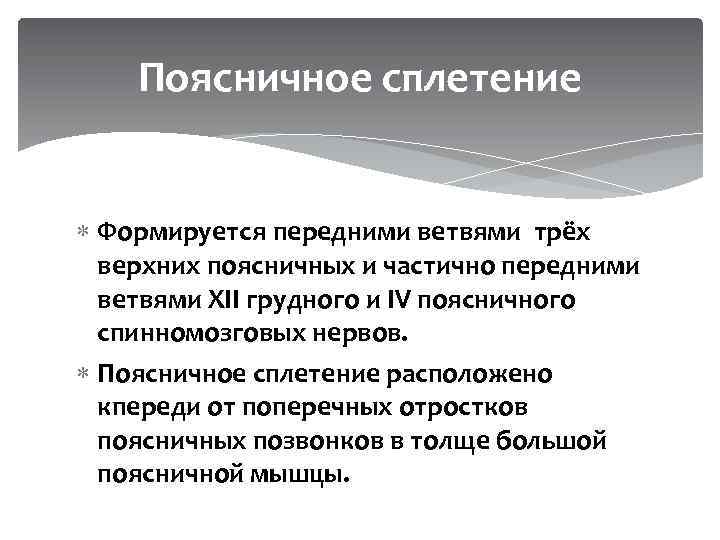 Поясничное сплетение

* Формируется передними ветвями трёх верхних поясничных и частично передними ветвями XII грудного и IV поясничного спинномозговых нервов.
* Поясничное сплетение расположено кпереди от поперечных отростков поясничных позвонков в толще большой поясничной мышцы.